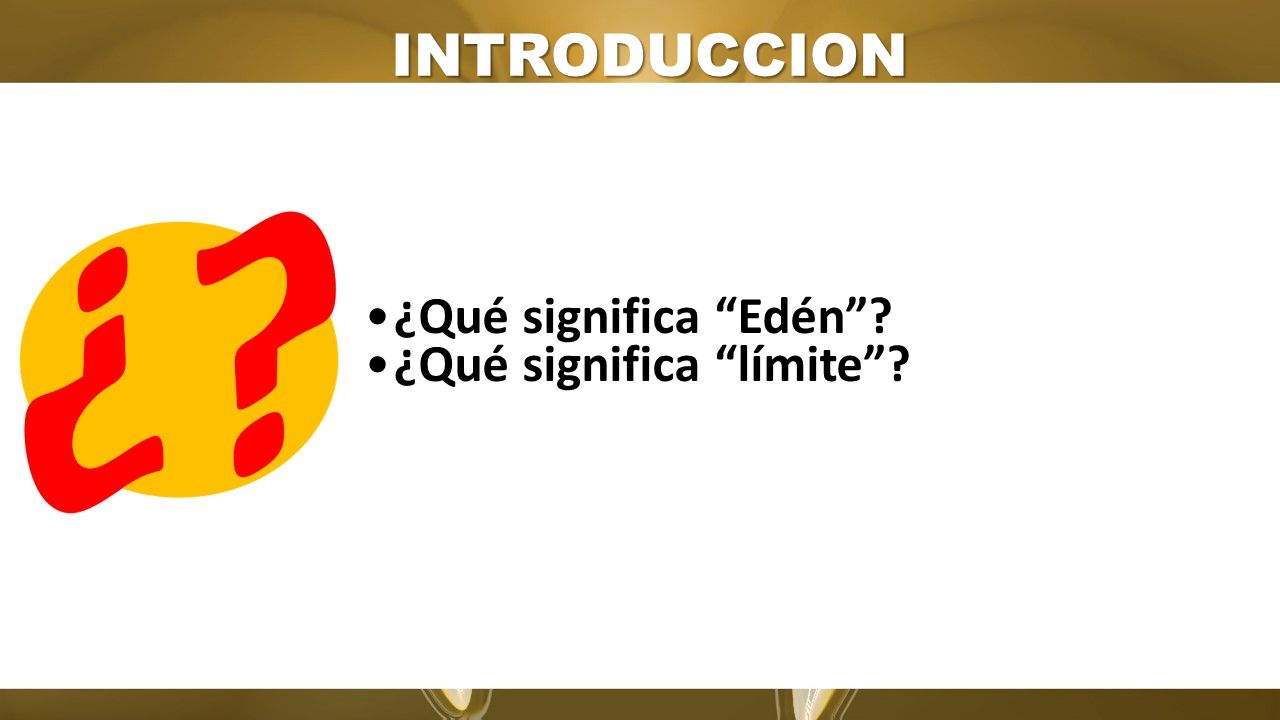 INTRODUCCION

¿?

• ¿Qué significa “Edén”?
• ¿Qué significa “límite”?